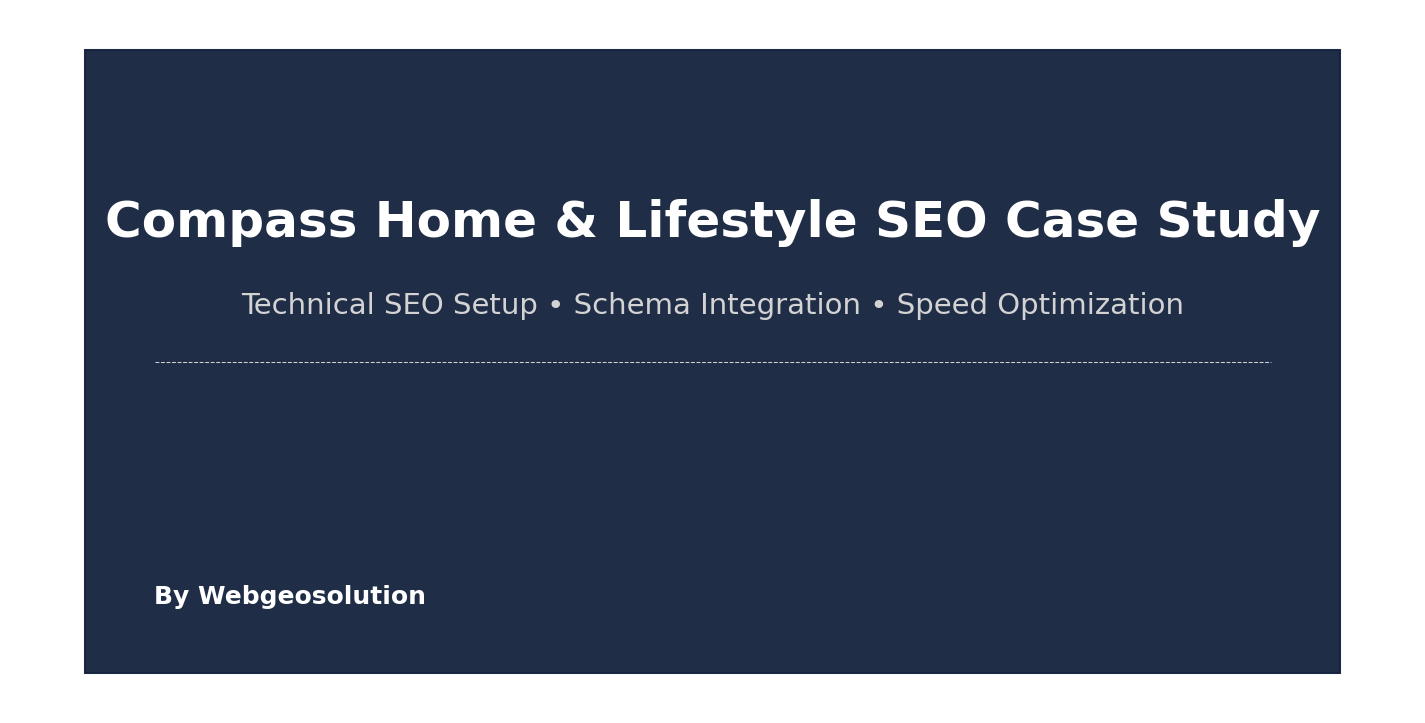 Compass Home & Lifestyle SEO Case Study

Technical SEO Setup • Schema Integration • Speed Optimization

By Webgeosolution